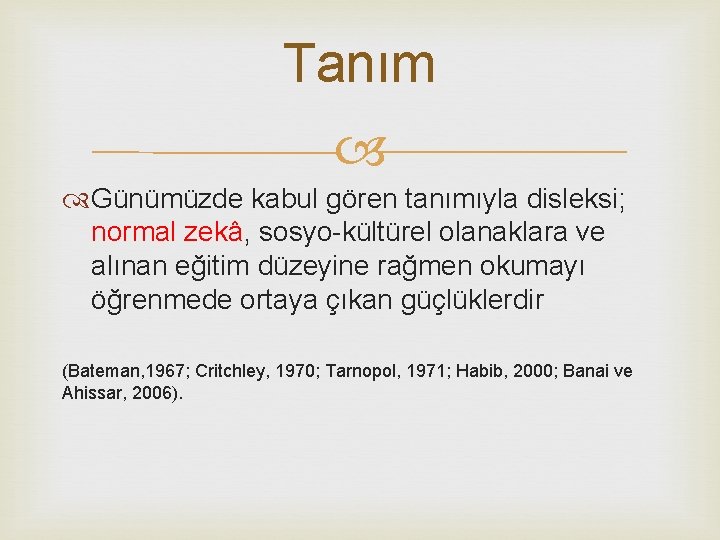 Tanım

Günümüzde kabul gören tanımıyla disleksi; normal zekâ, sosyo-kültürel olanaklara ve alınan eğitim düzeyine rağmen okumayı öğrenmede ortaya çıkan güçlüklerdir

(Bateman,1967; Critchley, 1970; Tarnopol, 1971; Habib, 2000; Banai ve Ahissar, 2006).